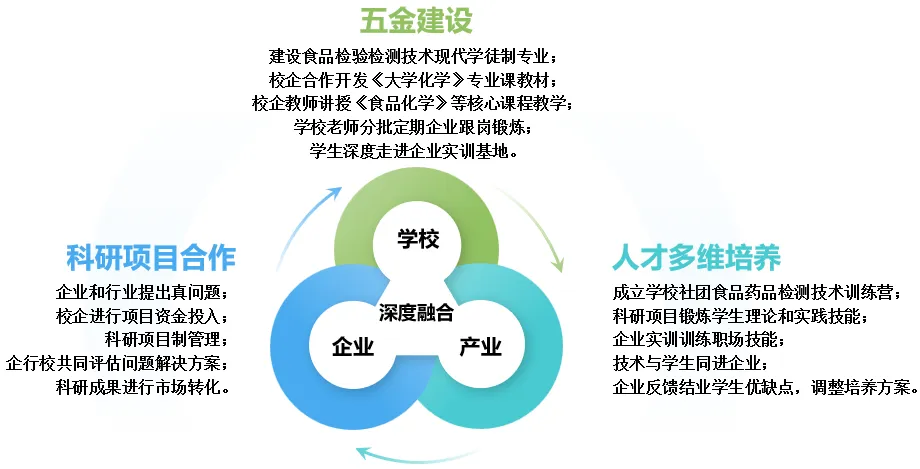 五金建设

建设食品检验检测技术现代学徒制专业；
校企合作开发《大学化学》专业课教材；
校企教师讲授《食品化学》等核心课程教学；
学校老师分批定期企业跟岗锻炼；
学生深度走进企业实训基地。

科研项目合作

企业和行业提出真问题；
校企进行项目资金投入；
科研项目制管理；
企行校共同评估问题解决方案；
科研成果进行市场转化。

学校

深度融合

企业

产业

人才多维培养

成立学校社团食品药品检测技术训练营；
科研项目锻炼学生理论和实践技能；
企业实训训练职场技能；
技术与学生同进企业；
企业反馈结业学生优缺点，调整培养方案。